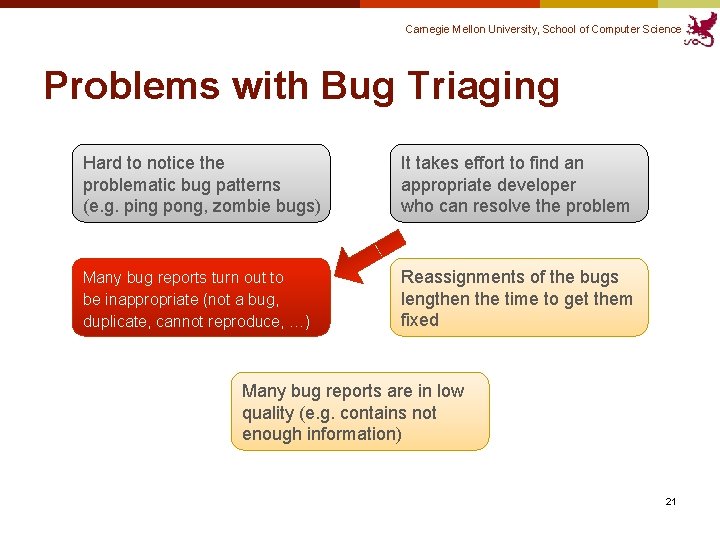 Carnegie Mellon University, School of Computer Science

Problems with Bug Triaging

Hard to notice the problematic bug patterns (e.g. ping pong, zombie bugs)

It takes effort to find an appropriate developer who can resolve the problem

Many bug reports turn out to be inappropriate (not a bug, duplicate, cannot reproduce, …)

Reassignments of the bugs lengthen the time to get them fixed

Many bug reports are in low quality (e.g. contains not enough information)

21